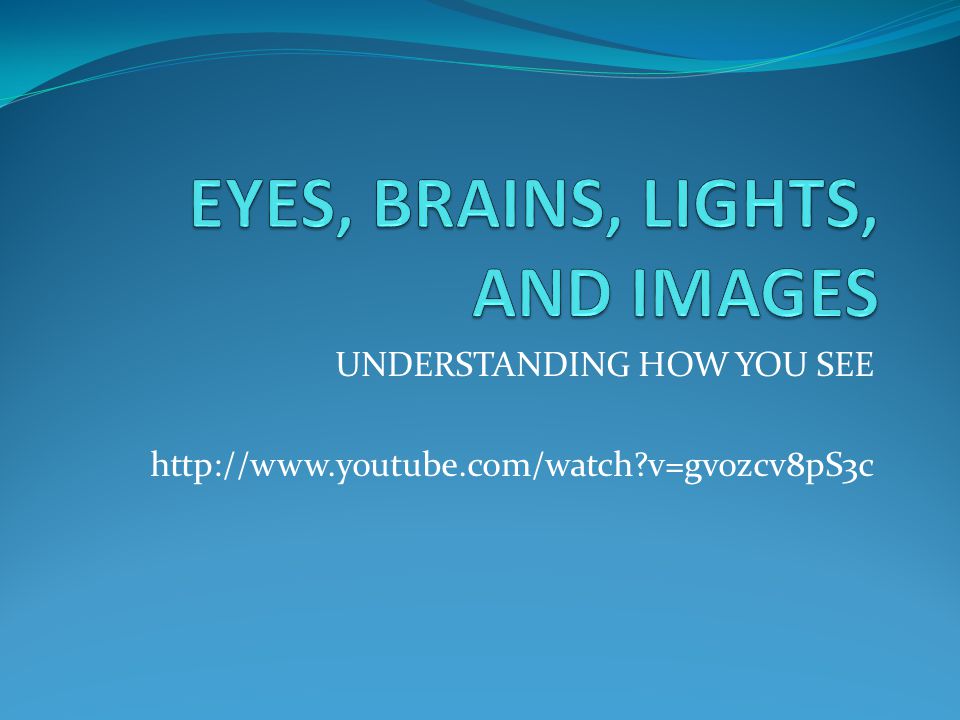 EYES, BRAINS, LIGHTS, AND IMAGES

UNDERSTANDING HOW YOU SEE

http://www.youtube.com/watch?v=gvozcv8pS3c